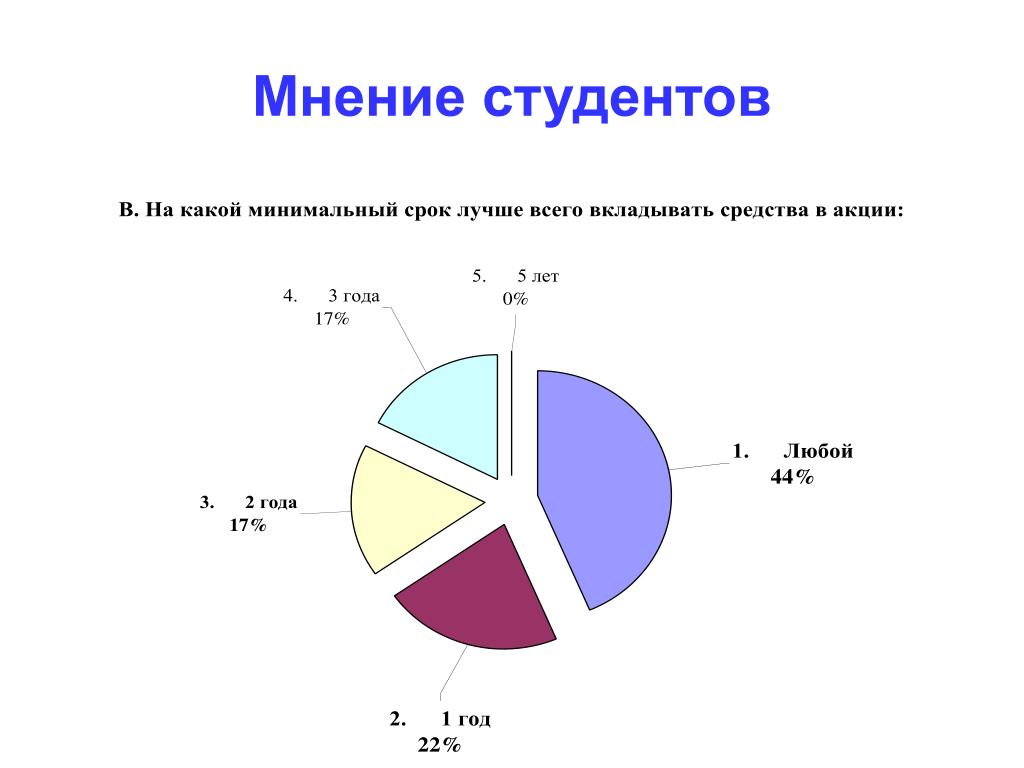 Мнение студентов

В. На какой минимальный срок лучше всего вкладывать средства в акции:

5. 5 лет
0%

4. 3 года
17%

1. Любой
44%

3. 2 года
17%

2. 1 год
22%